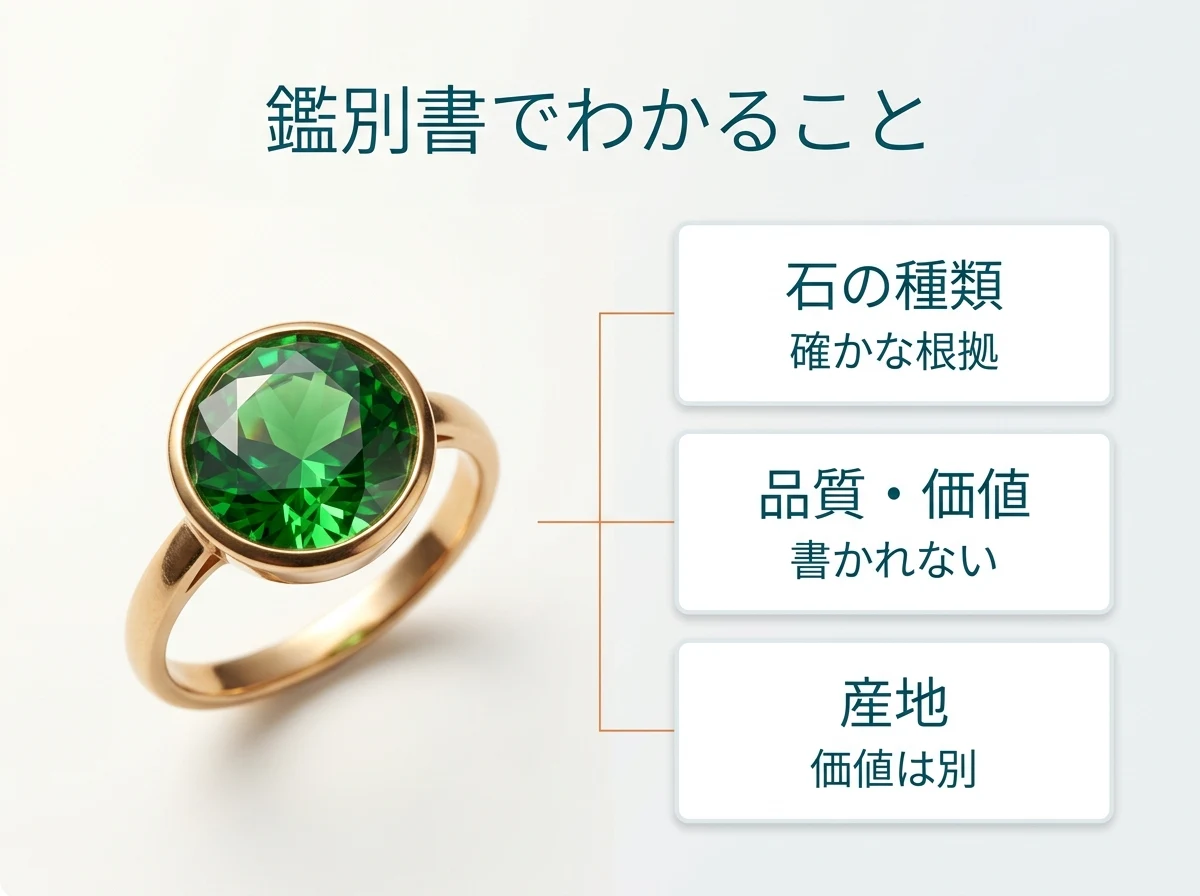 鑑別書でわかること

石の種類
確かな根拠

品質・価値
書かれない

産地
価値は別